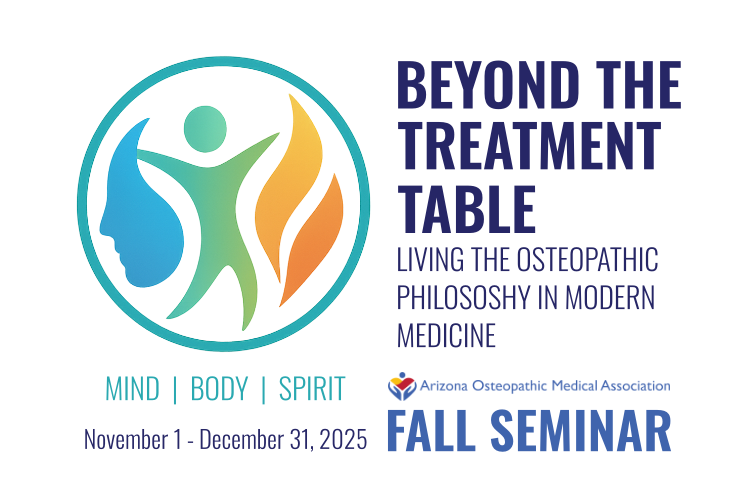 BEYOND THE TREATMENT TABLE

LIVING THE OSTEOPATHIC PHILOSOSHY IN MODERN MEDICINE

MIND | BODY | SPIRIT

November 1 - December 31, 2025

Arizona Osteopathic Medical Association

FALL SEMINAR